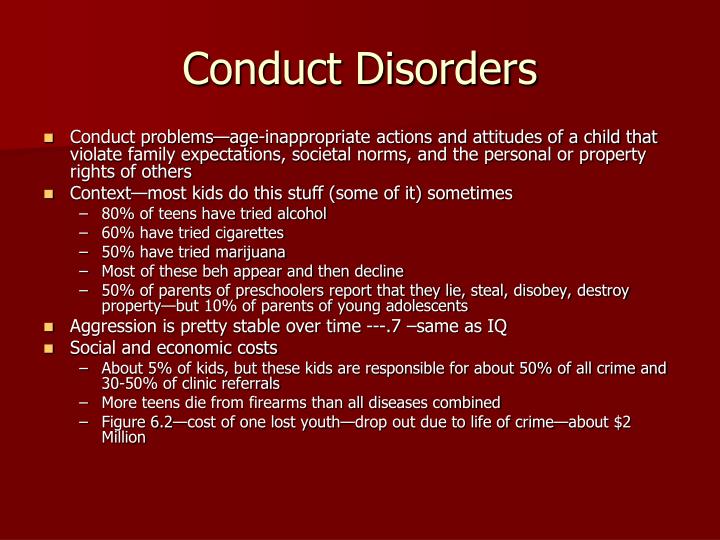 Conduct Disorders

- Conduct problems—age-inappropriate actions and attitudes of a child that violate family expectations, societal norms, and the personal or property rights of others
- Context—most kids do this stuff (some of it) sometimes
  – 80% of teens have tried alcohol
  – 60% have tried cigarettes
  – 50% have tried marijuana
  – Most of these beh appear and then decline
  – 50% of parents of preschoolers report that they lie, steal, disobey, destroy property—but 10% of parents of young adolescents
- Aggression is pretty stable over time ---.7 –same as IQ
- Social and economic costs
  – About 5% of kids, but these kids are responsible for about 50% of all crime and 30-50% of clinic referrals
  – More teens die from firearms than all diseases combined
  – Figure 6.2—cost of one lost youth—drop out due to life of crime—about \$2 Million